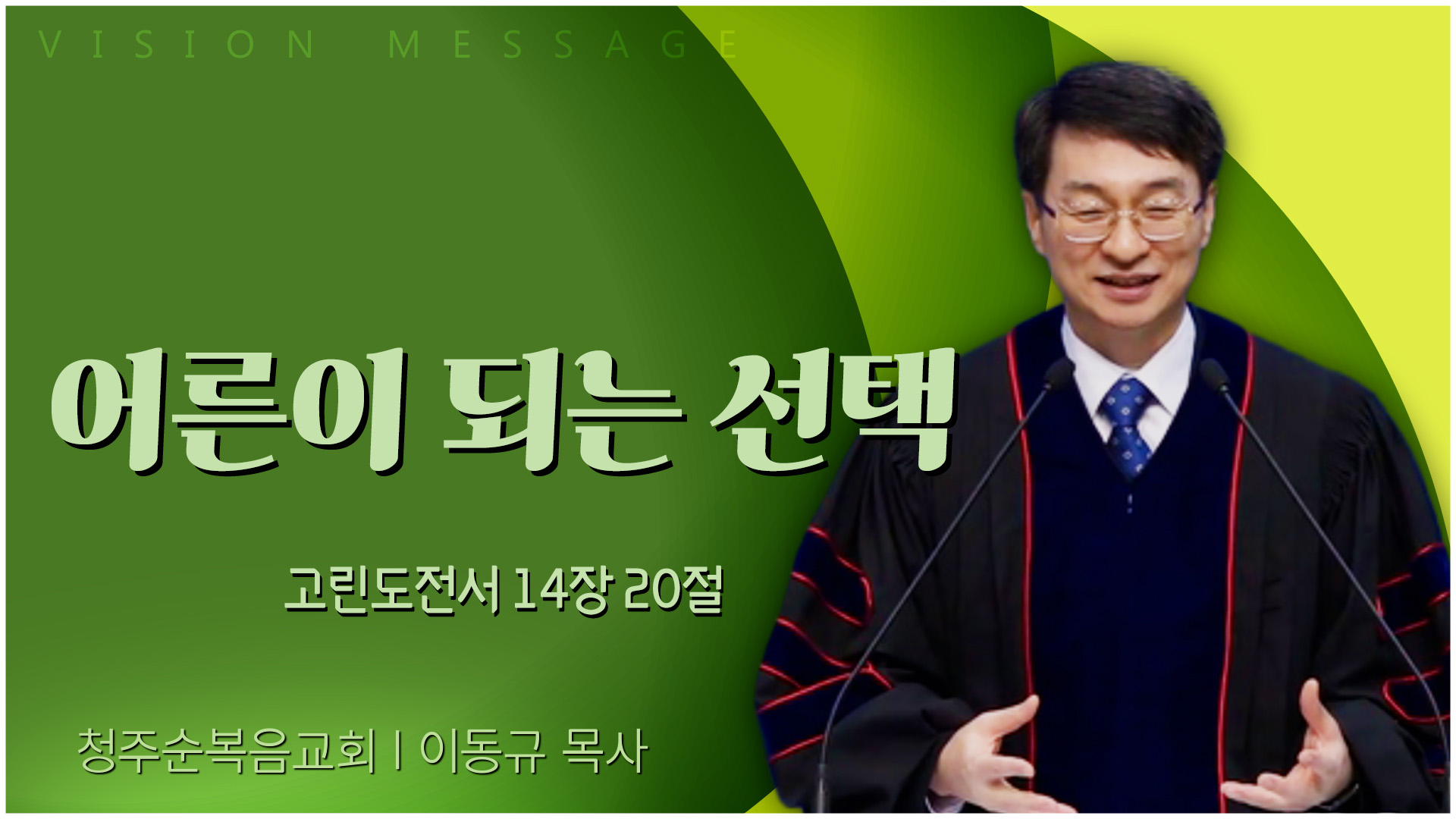 VISION MESSAGE

어른이 되는 선택

고린도전서 14장 20절

청주순복음교회 | 이동규 목사